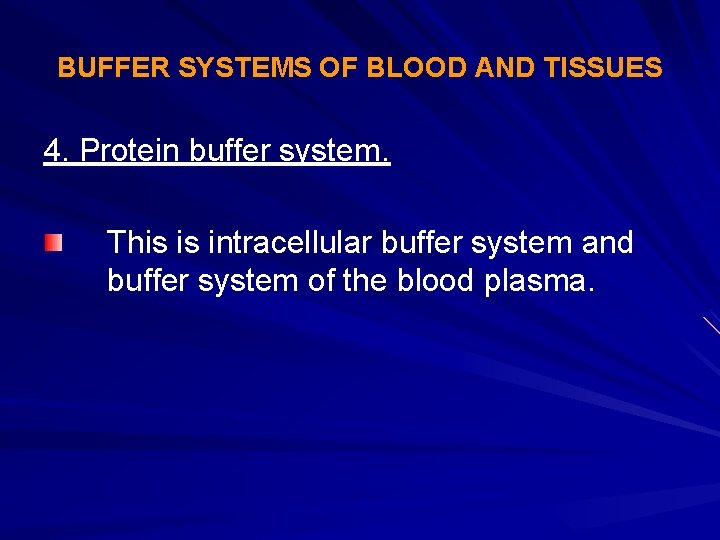 BUFFER SYSTEMS OF BLOOD AND TISSUES

4. Protein buffer system.

This is intracellular buffer system and buffer system of the blood plasma.